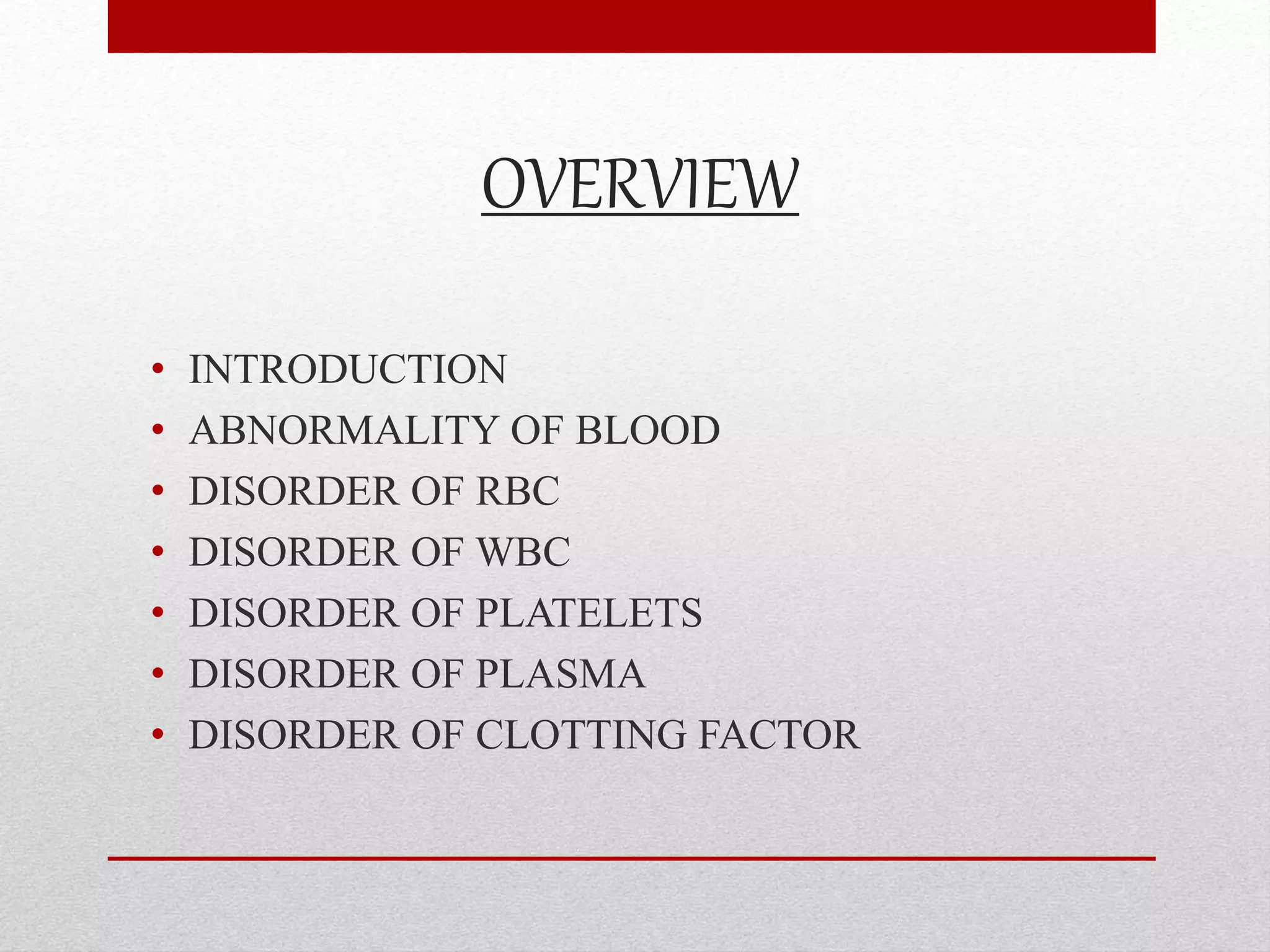 OVERVIEW

• INTRODUCTION
• ABNORMALITY OF BLOOD
• DISORDER OF RBC
• DISORDER OF WBC
• DISORDER OF PLATELETS
• DISORDER OF PLASMA
• DISORDER OF CLOTTING FACTOR